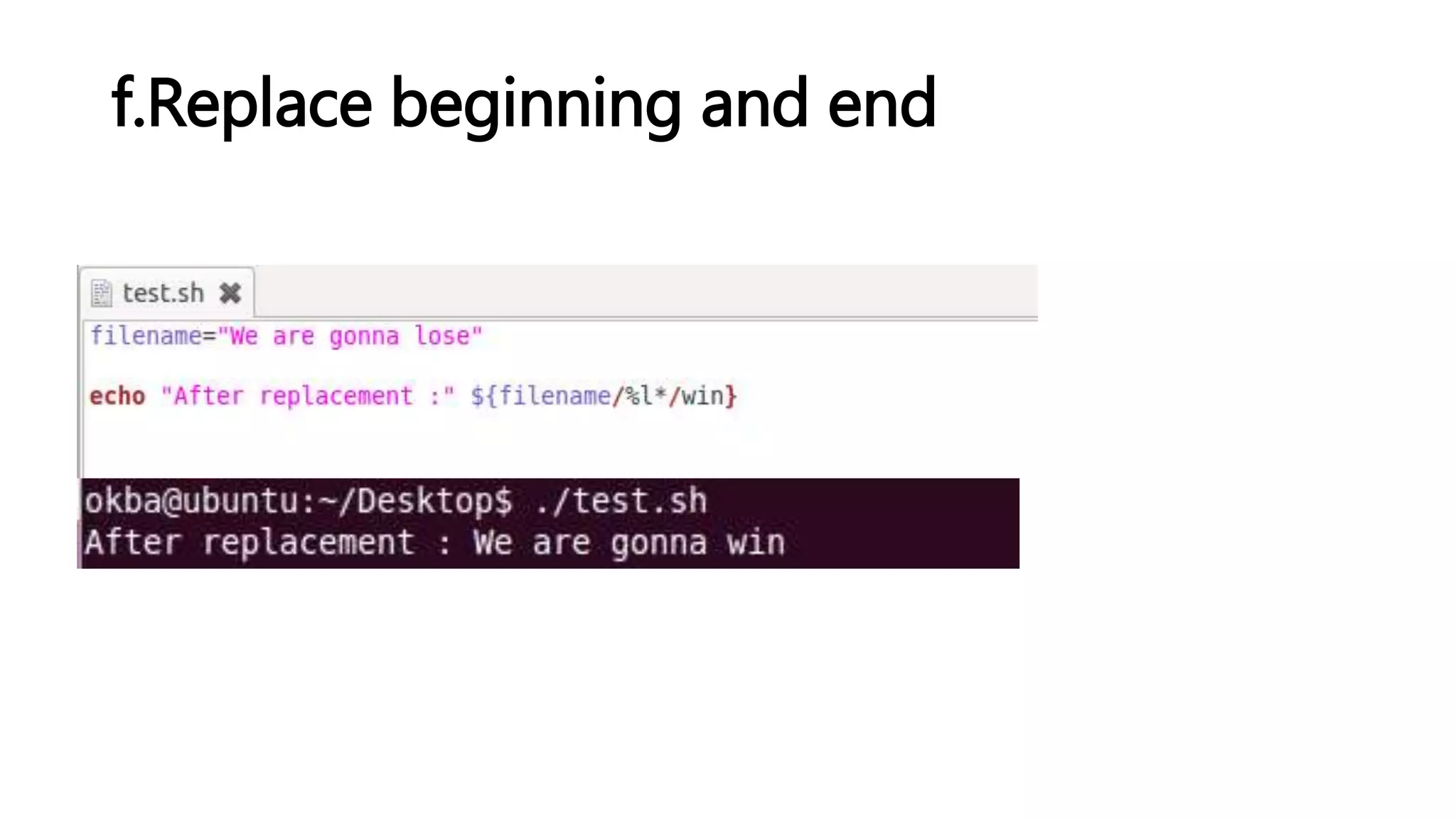 f.Replace beginning and end

test.sh

filename="We are gonna lose"

echo "After replacement :" ${filename/%l*/win}

okba@ubuntu:~/Desktop$ ./test.sh
After replacement : We are gonna win